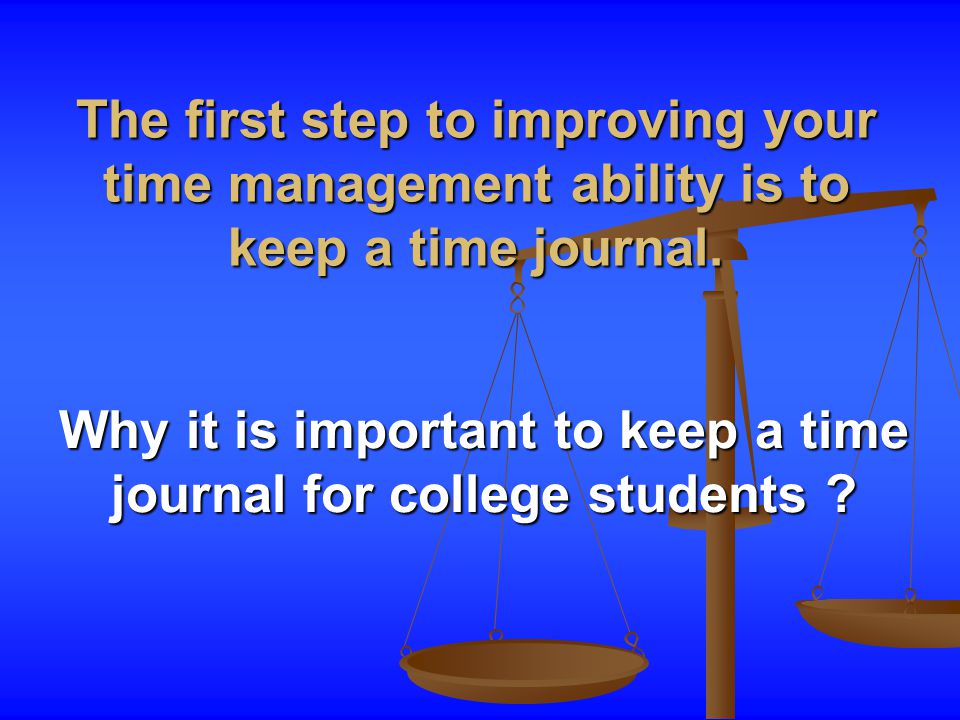 The first step to improving your time management ability is to keep a time journal.

Why it is important to keep a time journal for college students ?